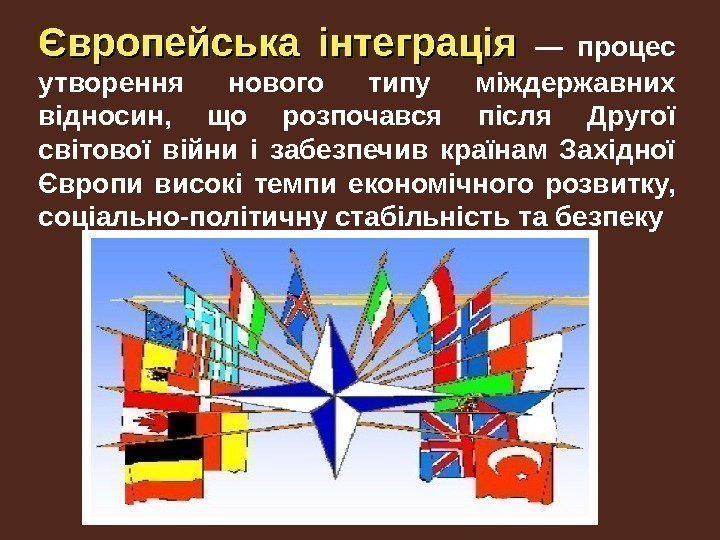 Європейська інтеграція — процес утворення нового типу міждержавних відносин, що розпочався після Другої світової війни і забезпечив країнам Західної Європи високі темпи економічного розвитку, соціально-політичну стабільність та безпеку